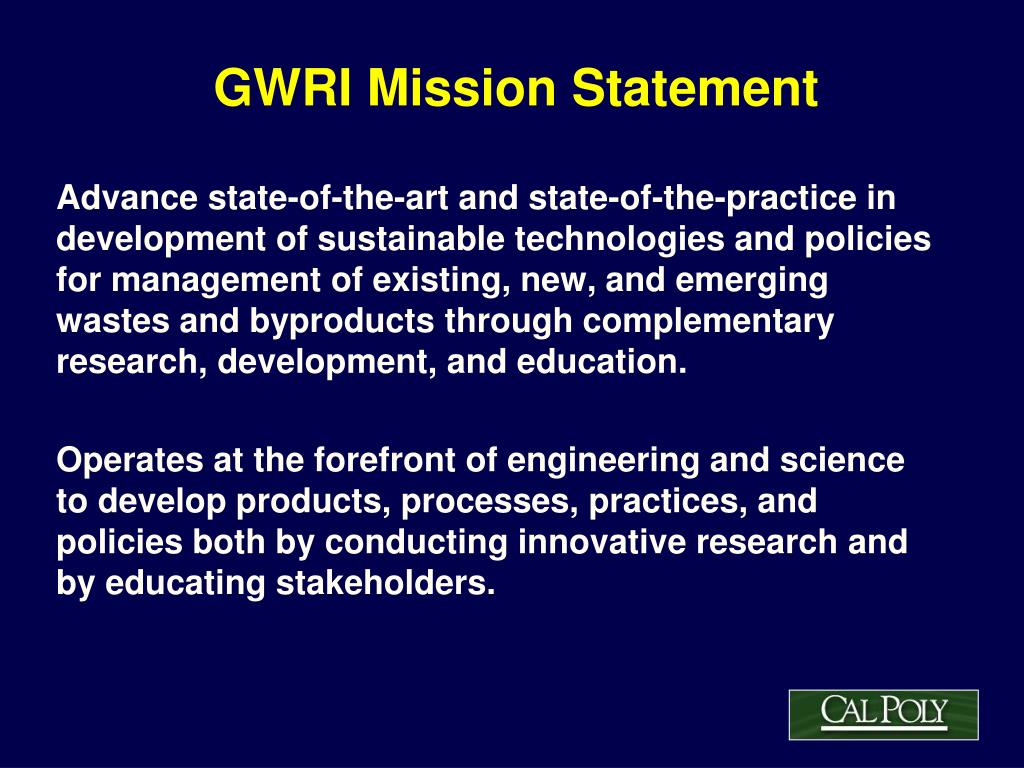 GWRI Mission Statement

Advance state-of-the-art and state-of-the-practice in development of sustainable technologies and policies for management of existing, new, and emerging wastes and byproducts through complementary research, development, and education.

Operates at the forefront of engineering and science to develop products, processes, practices, and policies both by conducting innovative research and by educating stakeholders.

CAL POLY